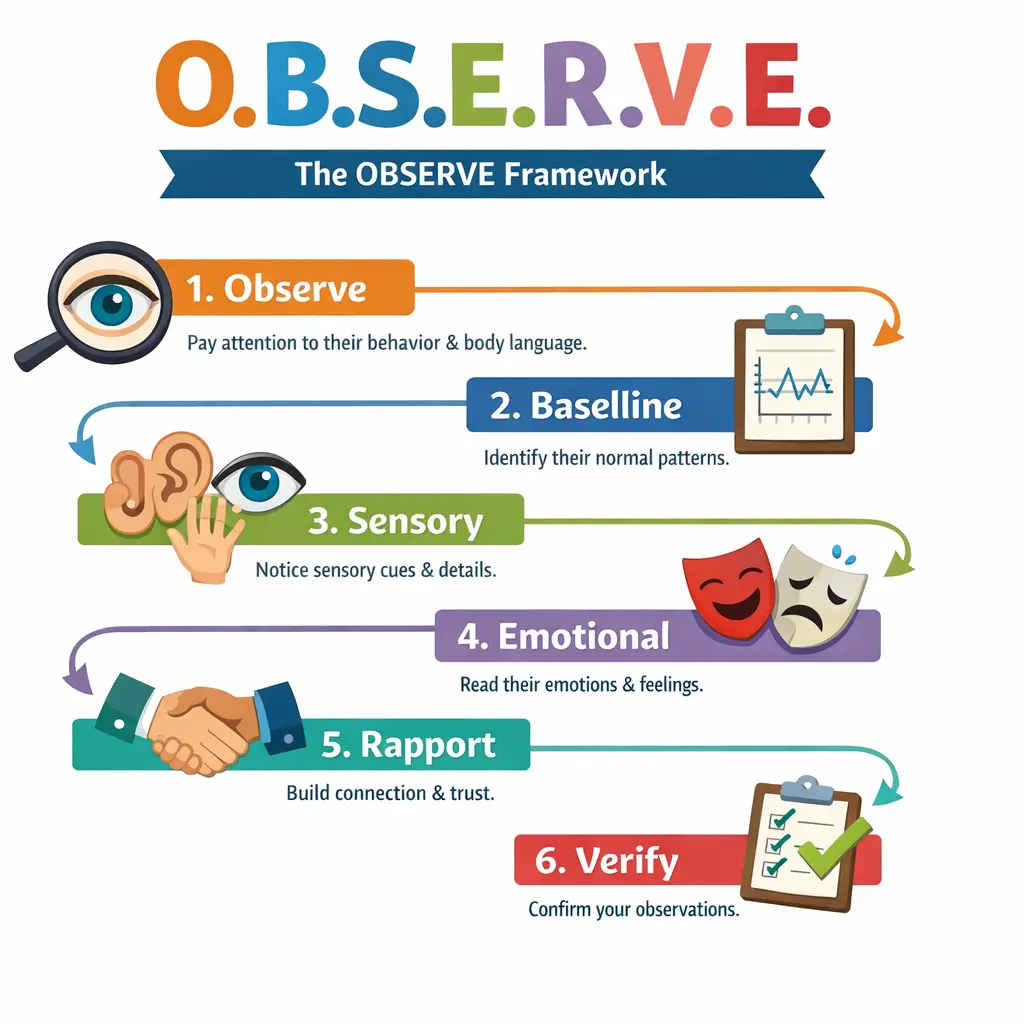 O.B.S.E.R.V.E.

The OBSERVE Framework

1. Observe

Pay attention to their behavior & body language.

2. Baselline

Identify their normal patterns.

3. Sensory

Notice sensory cues & details.

4. Emotional

Read their emotions & feelings.

5. Rapport

Build connection & trust.

6. Verify

Confirm your observations.